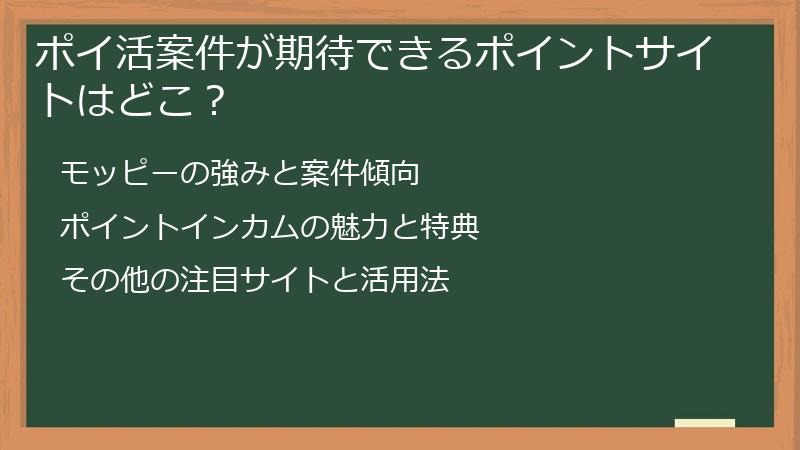 ポイ活案件が期待できるポイントサイトはどこ？

モッピーの強みと案件傾向

ポイントインカムの魅力と特典

その他の注目サイトと活用法